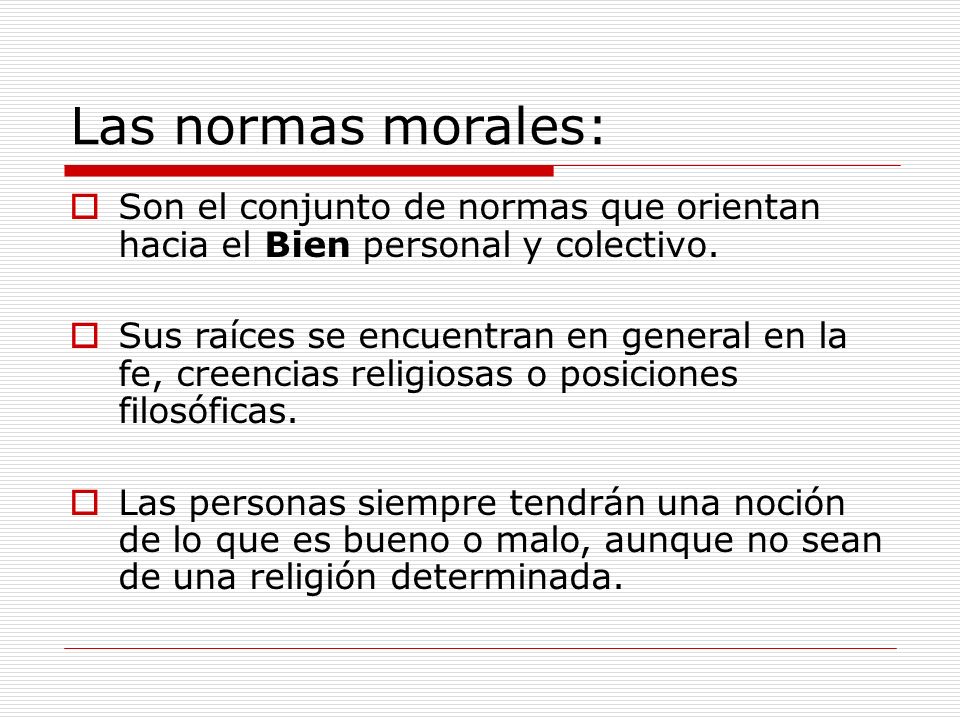 Las normas morales:

Son el conjunto de normas que orientan hacia el Bien personal y colectivo.

Sus raíces se encuentran en general en la fe, creencias religiosas o posiciones filosóficas.

Las personas siempre tendrán una noción de lo que es bueno o malo, aunque no sean de una religión determinada.